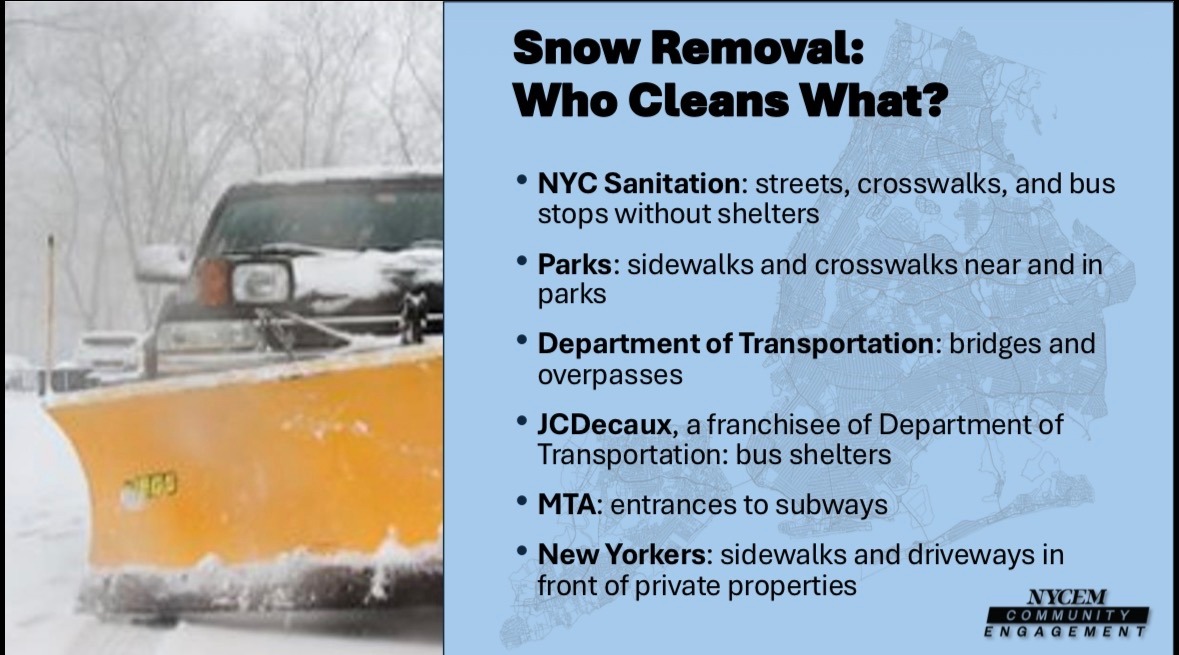 Snow Removal:
Who Cleans What?

• NYC Sanitation: streets, crosswalks, and bus stops without shelters

• Parks: sidewalks and crosswalks near and in parks

• Department of Transportation: bridges and overpasses

• JCDecaux, a franchisee of Department of Transportation: bus shelters

• MTA: entrances to subways

• New Yorkers: sidewalks and driveways in front of private properties

NYCEM
COMMUNITY
ENGAGEMENT